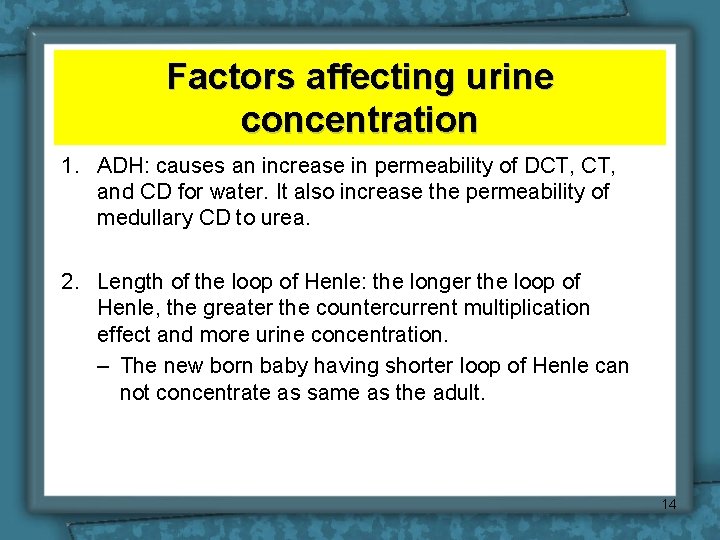 Factors affecting urine concentration

1. ADH: causes an increase in permeability of DCT, CT, and CD for water. It also increase the permeability of medullary CD to urea.

2. Length of the loop of Henle: the longer the loop of Henle, the greater the countercurrent multiplication effect and more urine concentration.

– The new born baby having shorter loop of Henle can not concentrate as same as the adult.

14